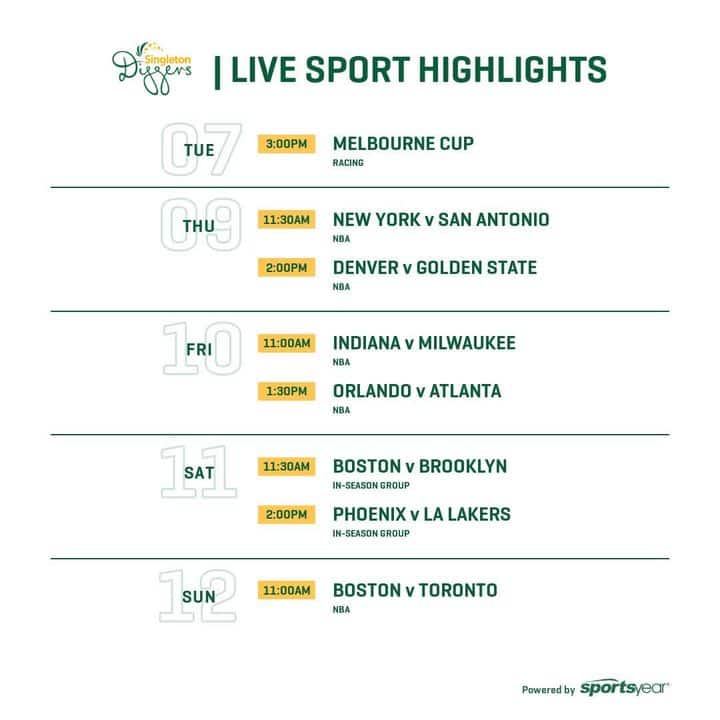 Singleton Diggers | LIVE SPORT HIGHLIGHTS

07 TUE
3:00PM MELBOURNE CUP
RACING

09 THU
11:30AM NEW YORK v SAN ANTONIO
NBA
2:00PM DENVER v GOLDEN STATE
NBA

10 FRI
11:00AM INDIANA v MILWAUKEE
NBA
1:30PM ORLANDO v ATLANTA
NBA

11 SAT
11:30AM BOSTON v BROOKLYN
IN-SEASON GROUP
2:00PM PHOENIX v LA LAKERS
IN-SEASON GROUP

12 SUN
11:00AM BOSTON v TORONTO
NBA

Powered by sportsyear